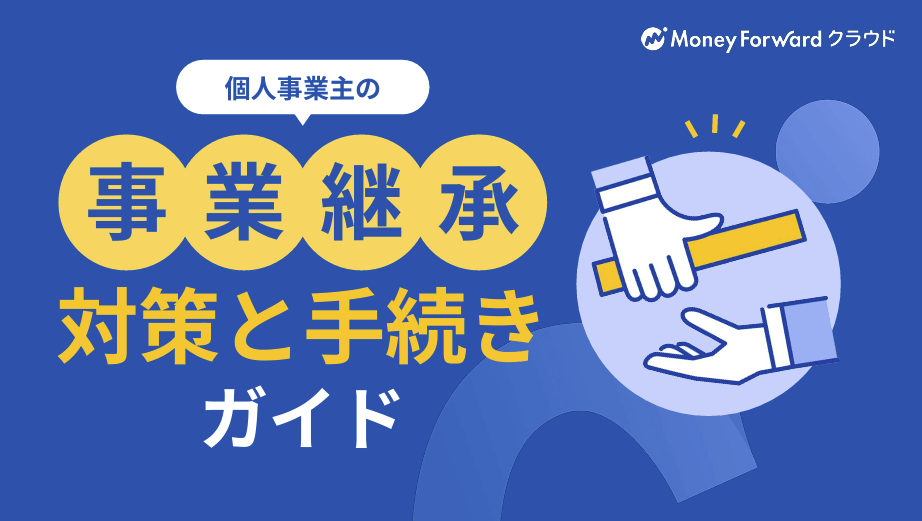 Money Forward クラウド

個人事業主の

事業継承

対策と手続き

ガイド